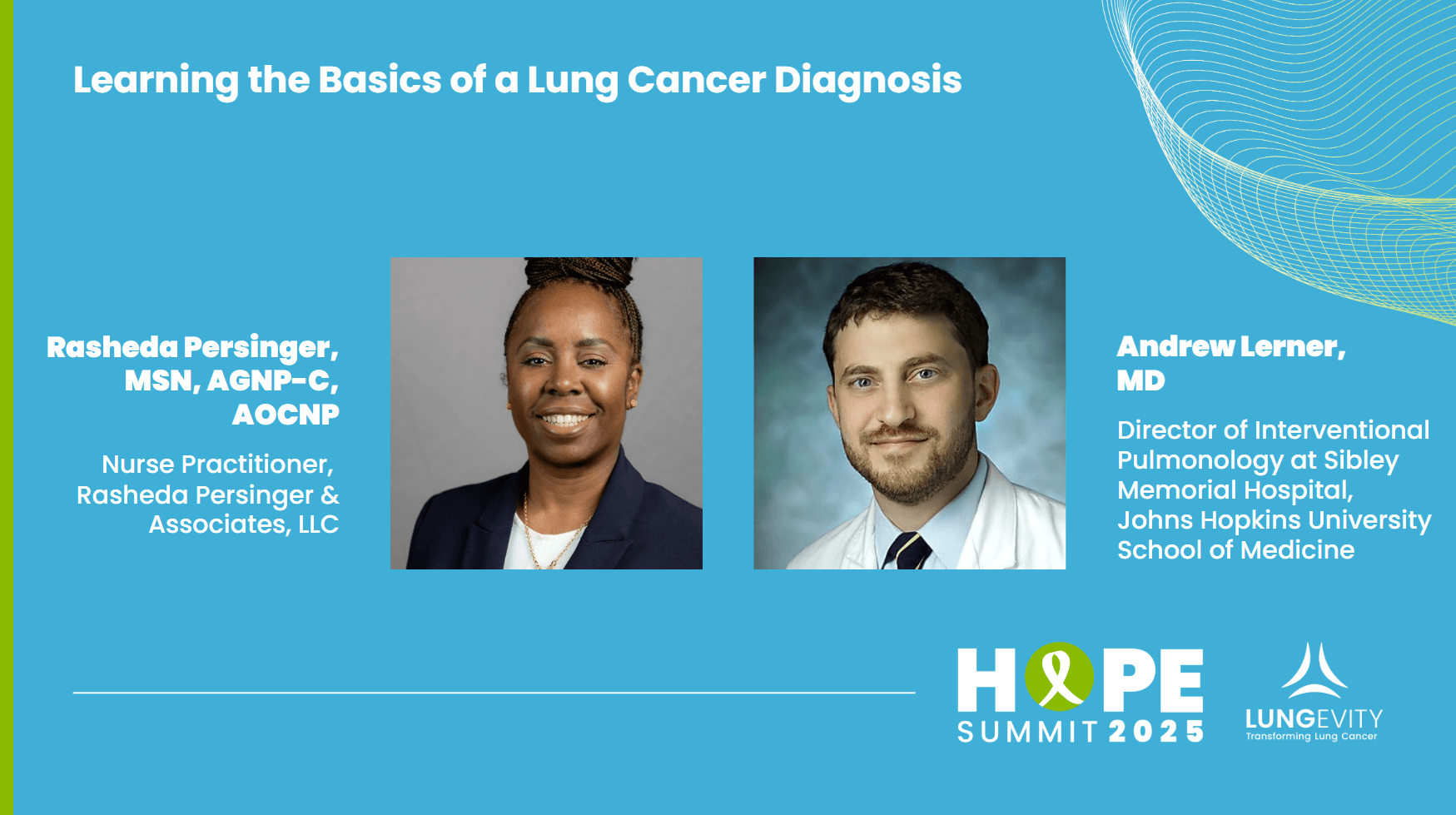 Learning the Basics of a Lung Cancer Diagnosis

Rasheda Persinger, MSN, AGNP-C, AOCNP

Nurse Practitioner, Rasheda Persinger & Associates, LLC

Andrew Lerner, MD

Director of Interventional Pulmonology at Sibley Memorial Hospital, Johns Hopkins University School of Medicine

HOPE SUMMIT 2025

LUNGEVITY
Transforming Lung Cancer